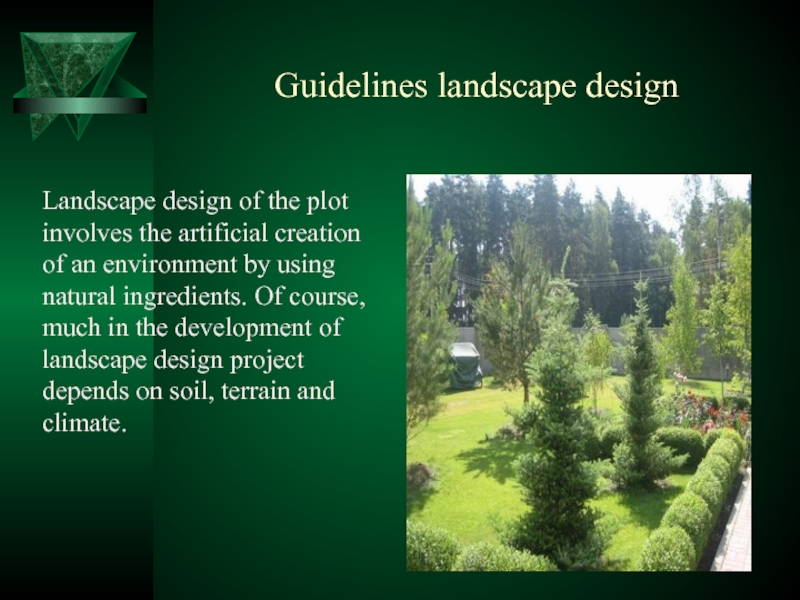 Guidelines landscape design

Landscape design of the plot involves the artificial creation of an environment by using natural ingredients. Of course, much in the development of landscape design project depends on soil, terrain and climate.